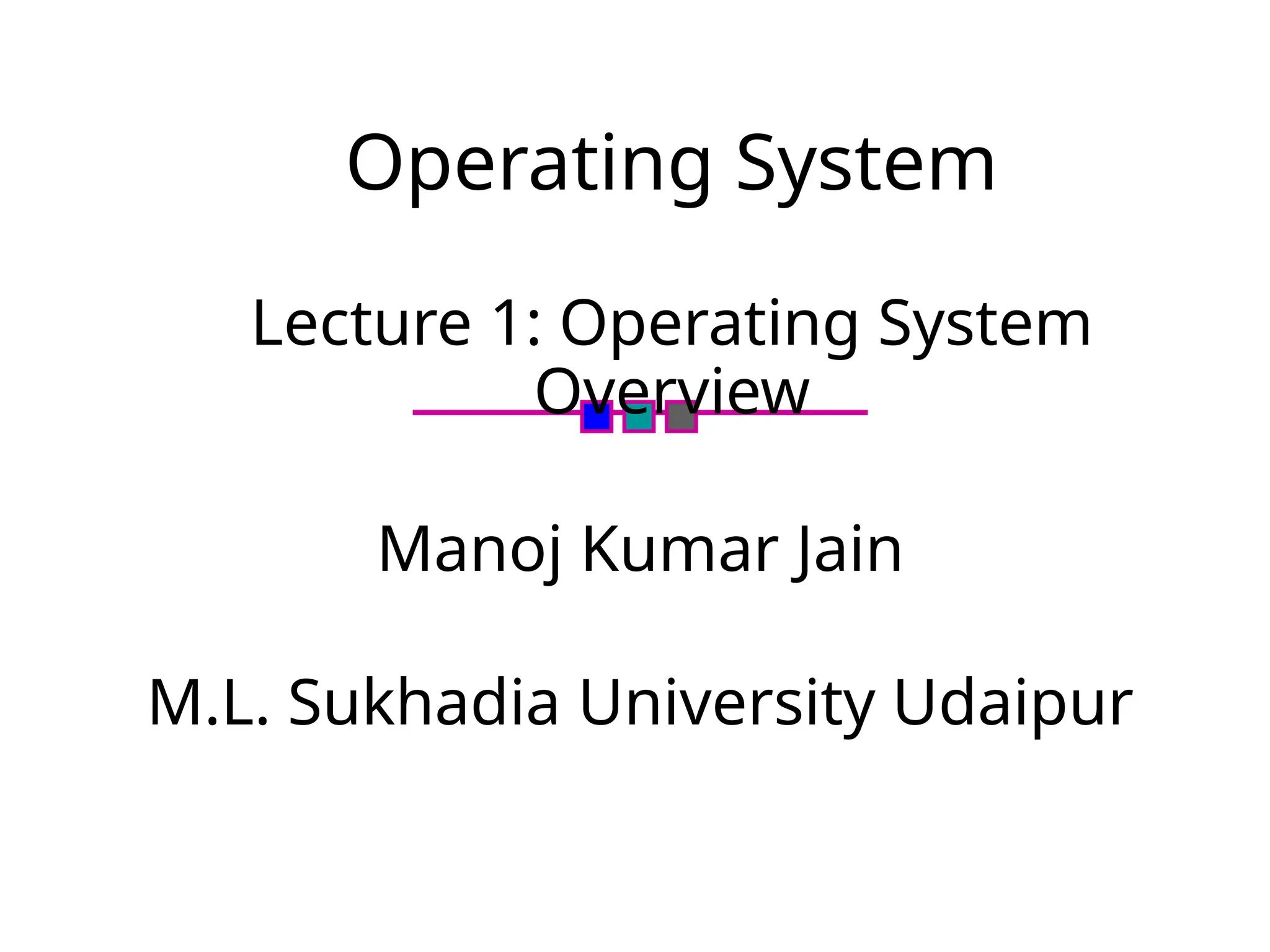 Operating System

Lecture 1: Operating System Overview

Manoj Kumar Jain

M.L. Sukhadia University Udaipur